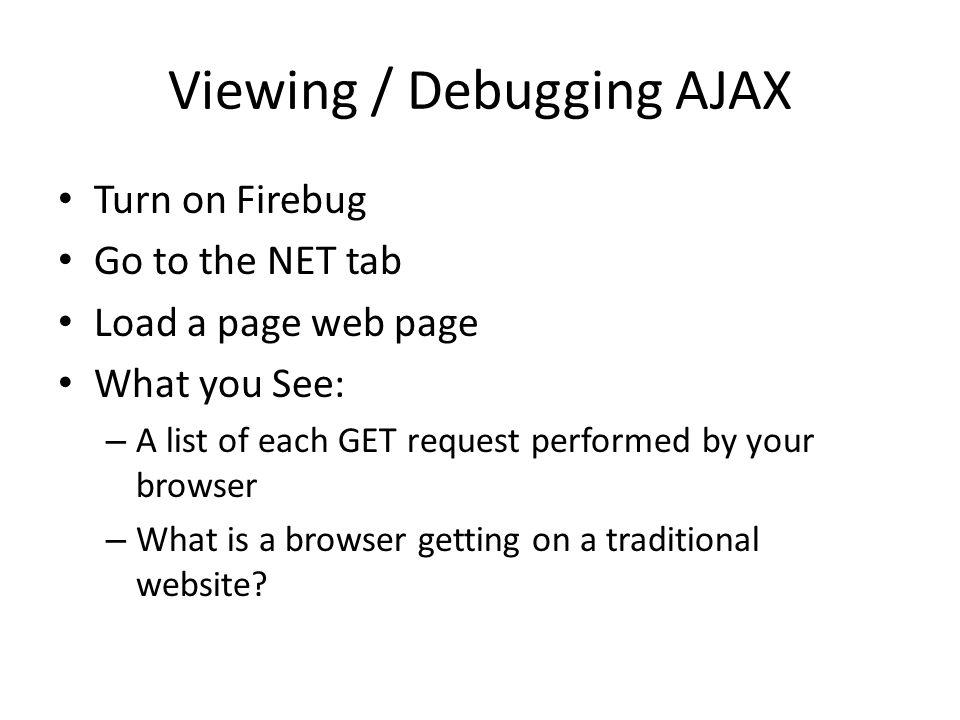 Viewing / Debugging AJAX

• Turn on Firebug
• Go to the NET tab
• Load a page web page
• What you See:
  – A list of each GET request performed by your browser
  – What is a browser getting on a traditional website?